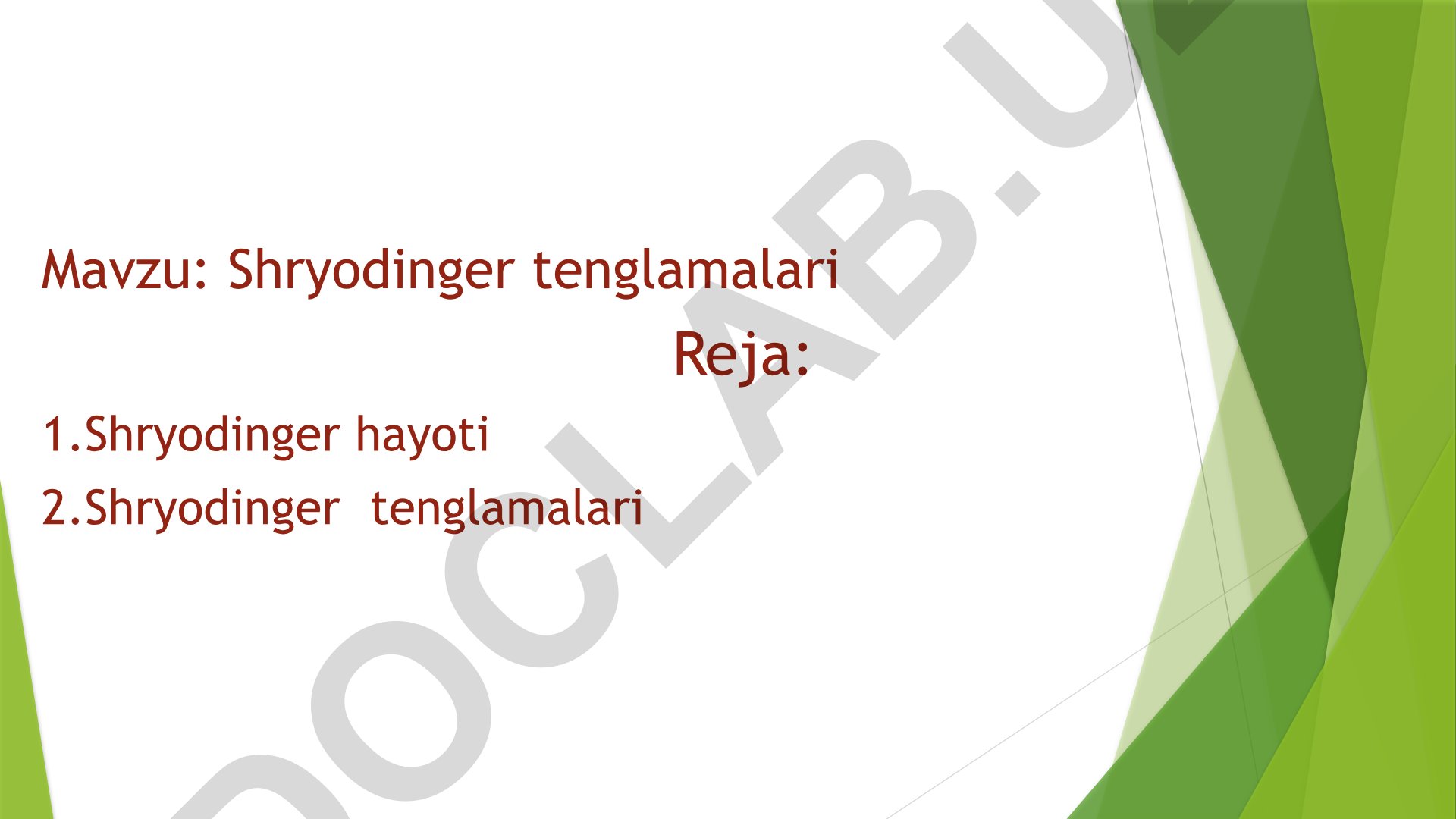 Mavzu: Shryodinger tenglamalari

Reja:

1.Shryodinger hayoti

2.Shryodinger tenglamalari

DOCLAB.U